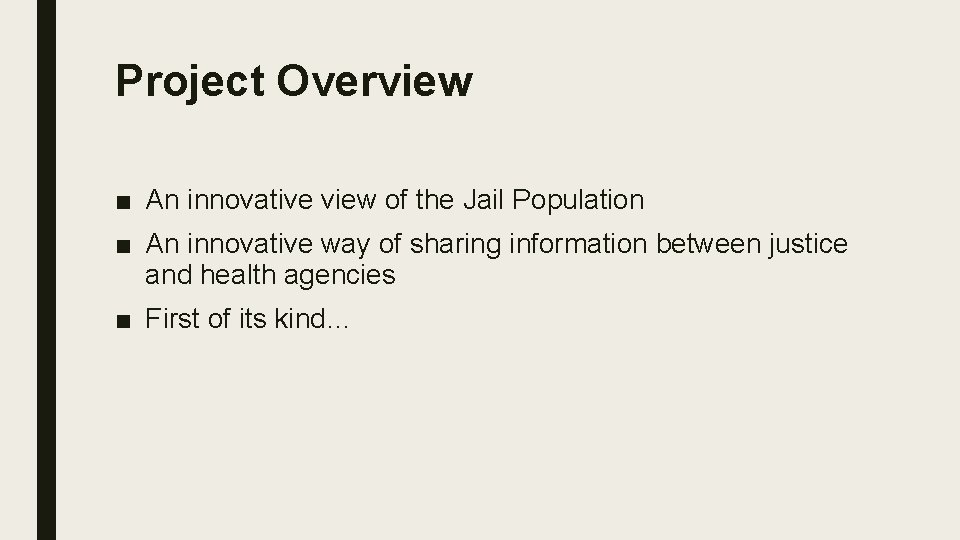 Project Overview

■ An innovative view of the Jail Population
■ An innovative way of sharing information between justice and health agencies
■ First of its kind…